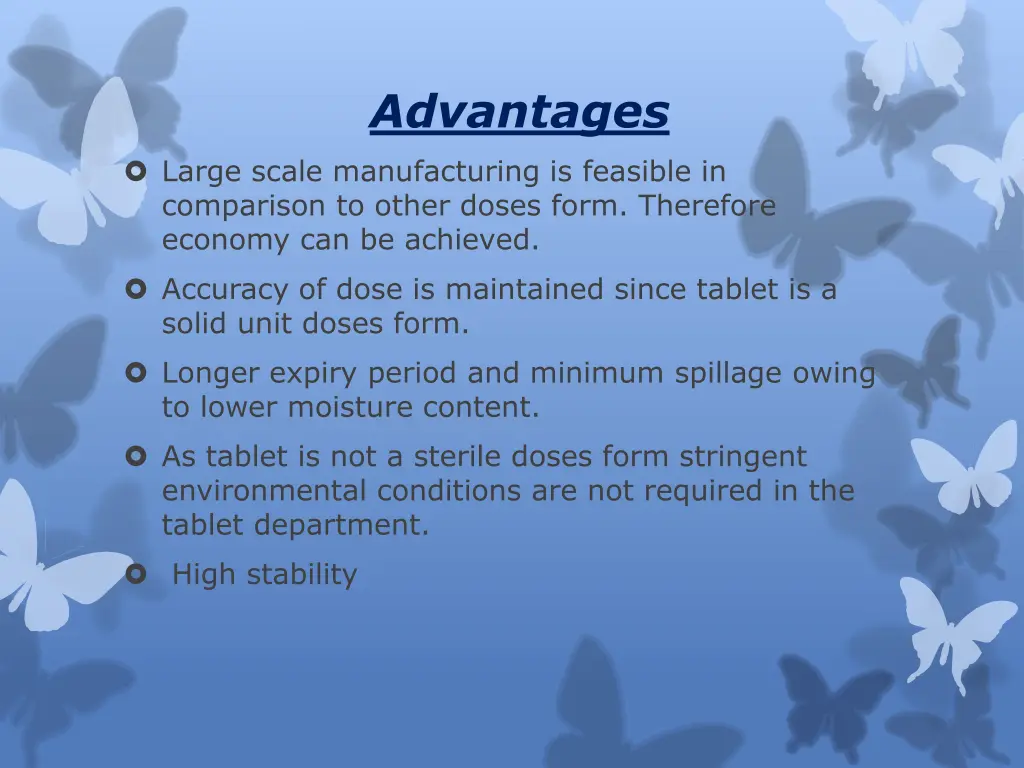 Advantages

Large scale manufacturing is feasible in comparison to other doses form. Therefore economy can be achieved.

Accuracy of dose is maintained since tablet is a solid unit doses form.

Longer expiry period and minimum spillage owing to lower moisture content.

As tablet is not a sterile doses form stringent environmental conditions are not required in the tablet department.

High stability